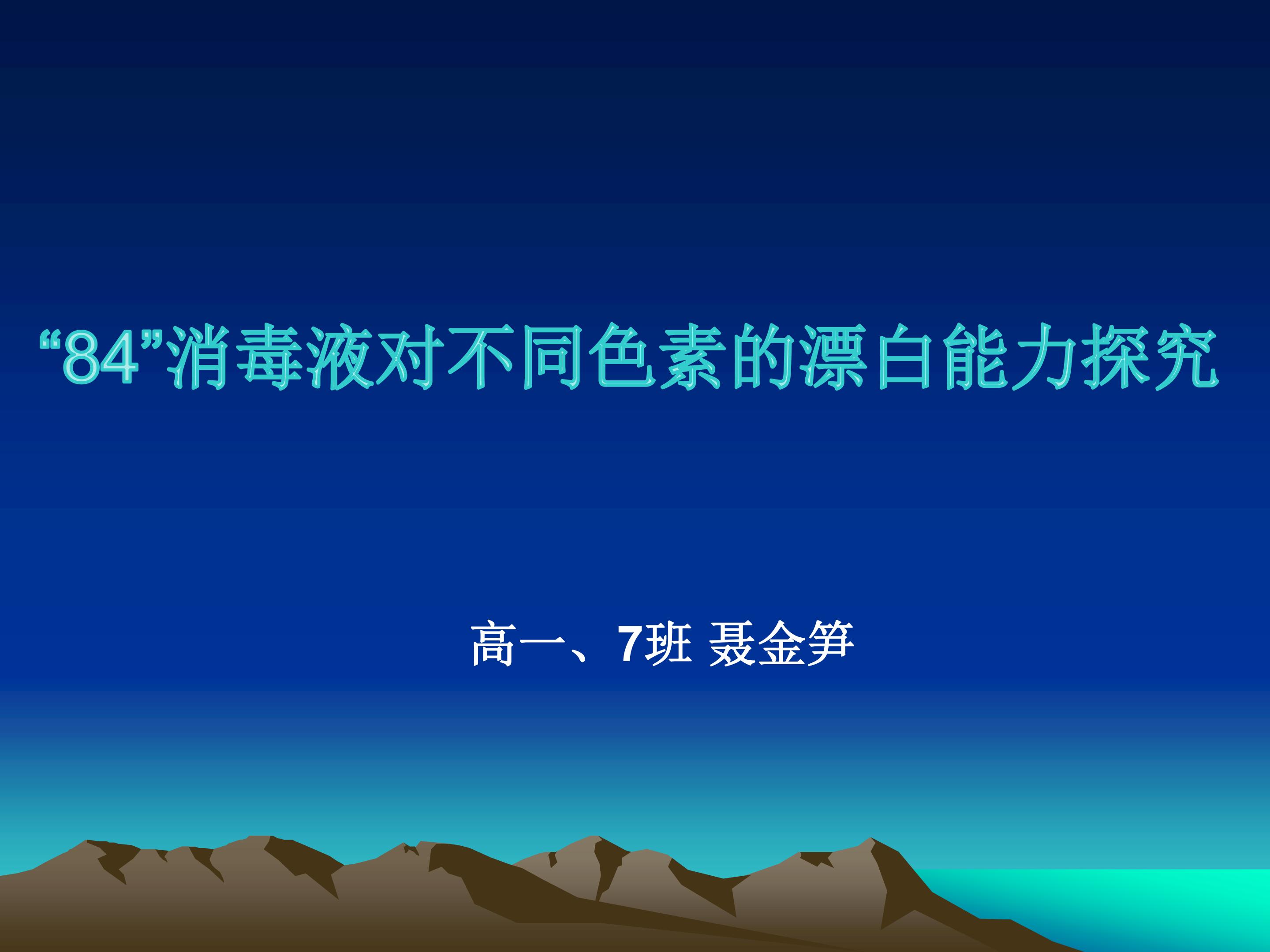 “84”消毒液对不同色素的漂白能力探究

高一、7班 聂金笋